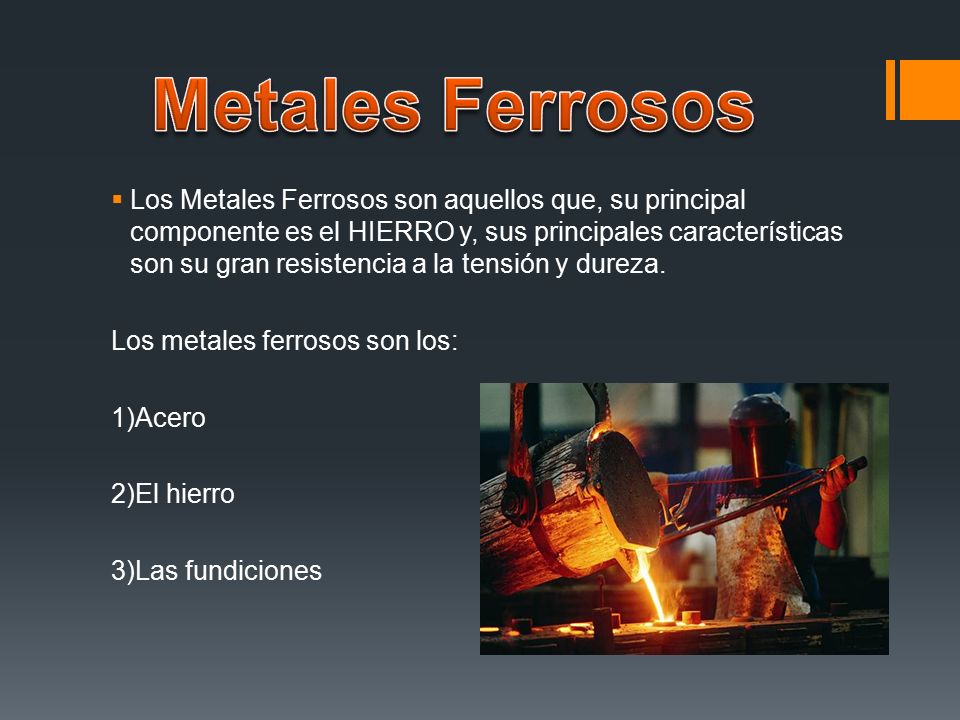 Metales Ferrosos

▪ Los Metales Ferrosos son aquellos que, su principal componente es el HIERRO y, sus principales características son su gran resistencia a la tensión y dureza.

Los metales ferrosos son los:

1)Acero

2)El hierro

3)Las fundiciones